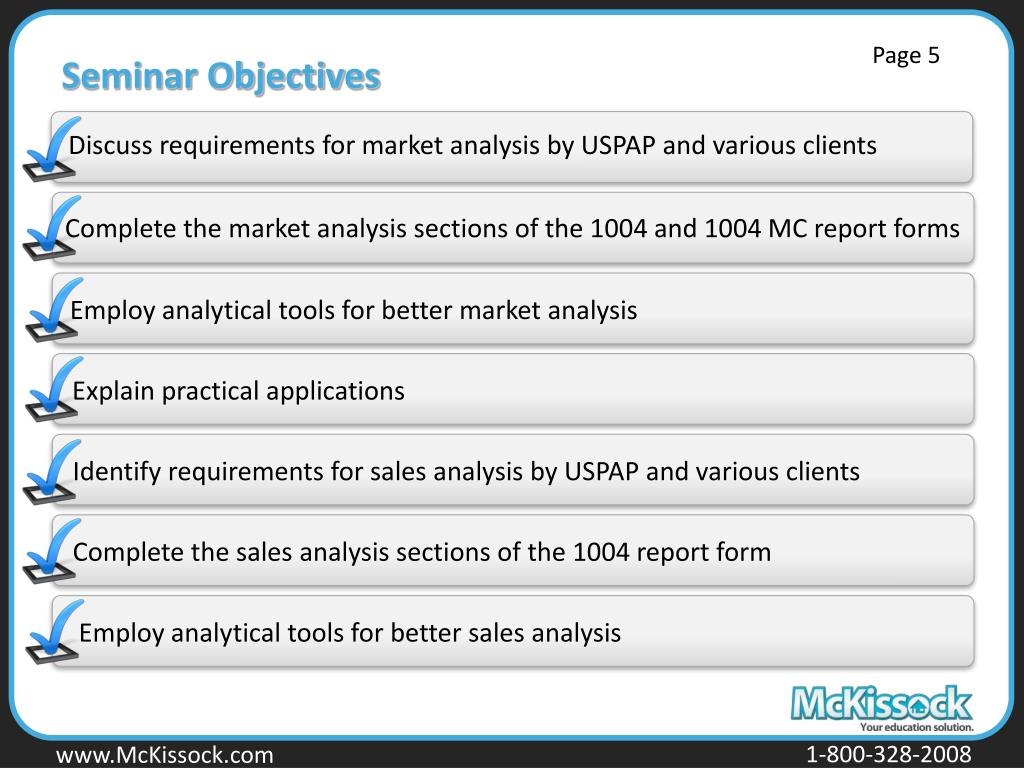 Page 5

Seminar Objectives

Discuss requirements for market analysis by USPAP and various clients

Complete the market analysis sections of the 1004 and 1004 MC report forms

Employ analytical tools for better market analysis

Explain practical applications

Identify requirements for sales analysis by USPAP and various clients

Complete the sales analysis sections of the 1004 report form

Employ analytical tools for better sales analysis

McKissock
Your education solution.

www.McKissock.com

1-800-328-2008